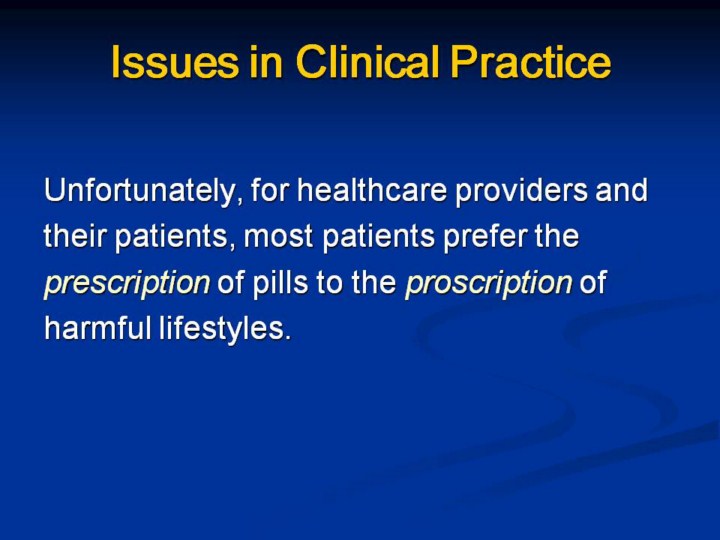 Issues in Clinical Practice

Unfortunately, for healthcare providers and their patients, most patients prefer the prescription of pills to the proscription of harmful lifestyles.